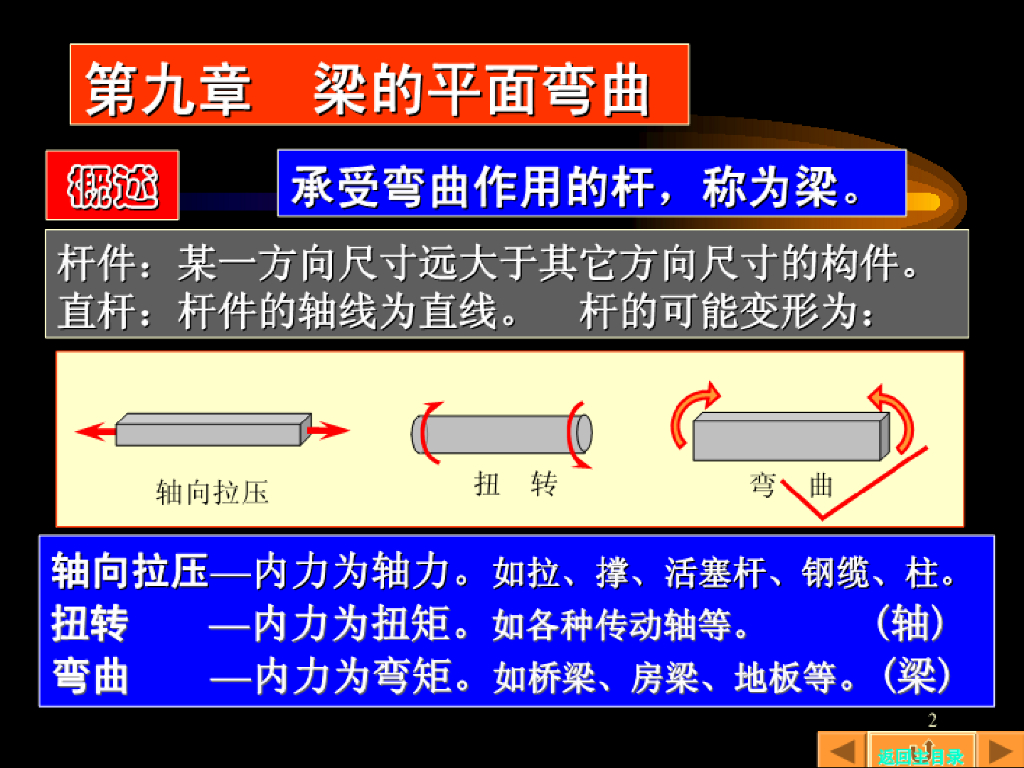 第九章　梁的平面弯曲

概述

承受弯曲作用的杆，称为梁。

杆件：某一方向尺寸远大于其它方向尺寸的构件。
直杆：杆件的轴线为直线。　杆的可能变形为：

轴向拉压

扭　转

弯　曲

轴向拉压—内力为轴力。如拉、撑、活塞杆、钢缆、柱。
扭转　—内力为扭矩。如各种传动轴等。　（轴）
弯曲　—内力为弯矩。如桥梁、房梁、地板等。（梁）

2

返回主目录